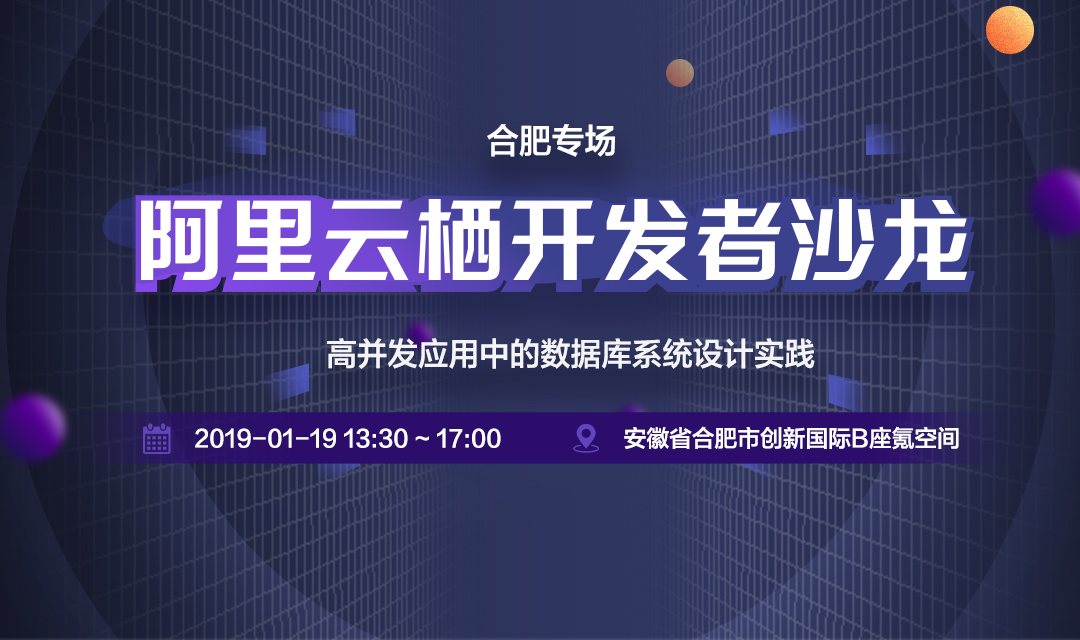 合肥专场

阿里云栖开发者沙龙

高并发应用中的数据库系统设计实践

2019-01-19 13:30 ~ 17:00

安徽省合肥市创新国际B座氪空间